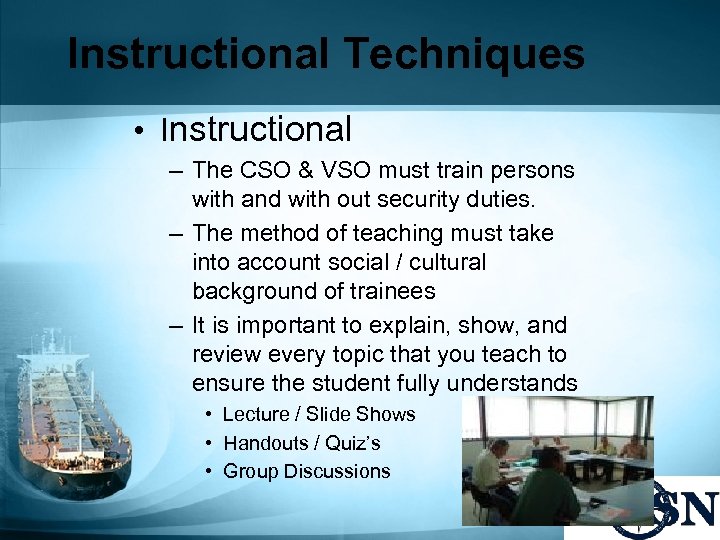 Instructional Techniques

• Instructional

– The CSO & VSO must train persons with and with out security duties.

– The method of teaching must take into account social / cultural background of trainees

– It is important to explain, show, and review every topic that you teach to ensure the student fully understands

• Lecture / Slide Shows

• Handouts / Quiz's

• Group Discussions

SN